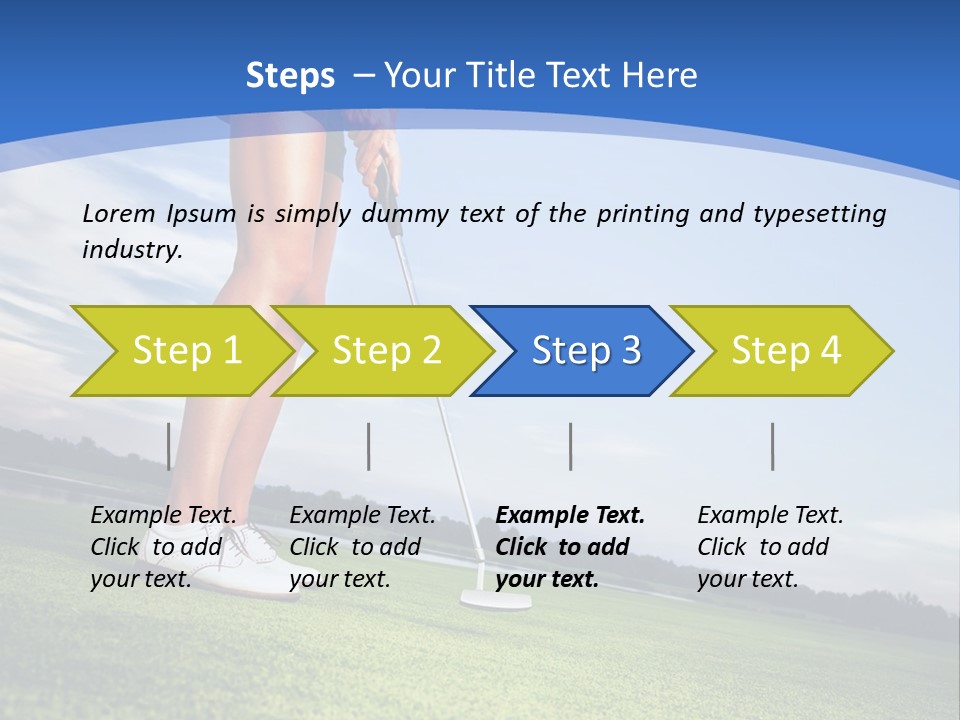 Steps – Your Title Text Here

Lorem Ipsum is simply dummy text of the printing and typesetting industry.

Step 1

Step 2

Step 3

Step 4

Example Text. Click to add your text.

Example Text. Click to add your text.

Example Text. Click to add your text.

Example Text. Click to add your text.